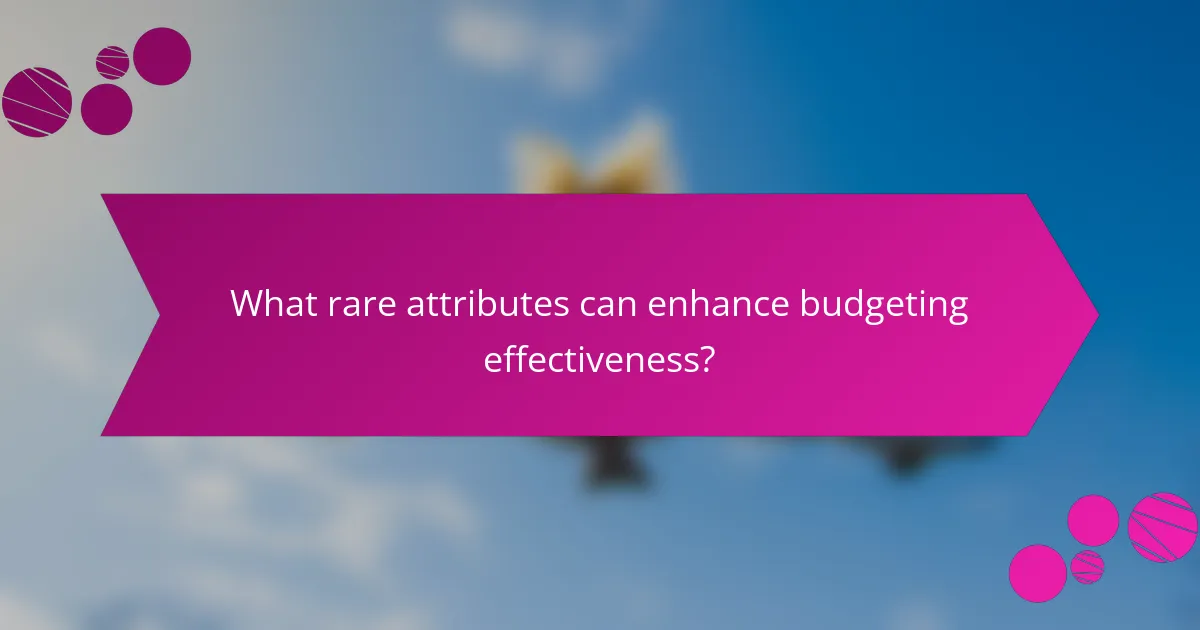 What rare attributes can enhance budgeting effectiveness?